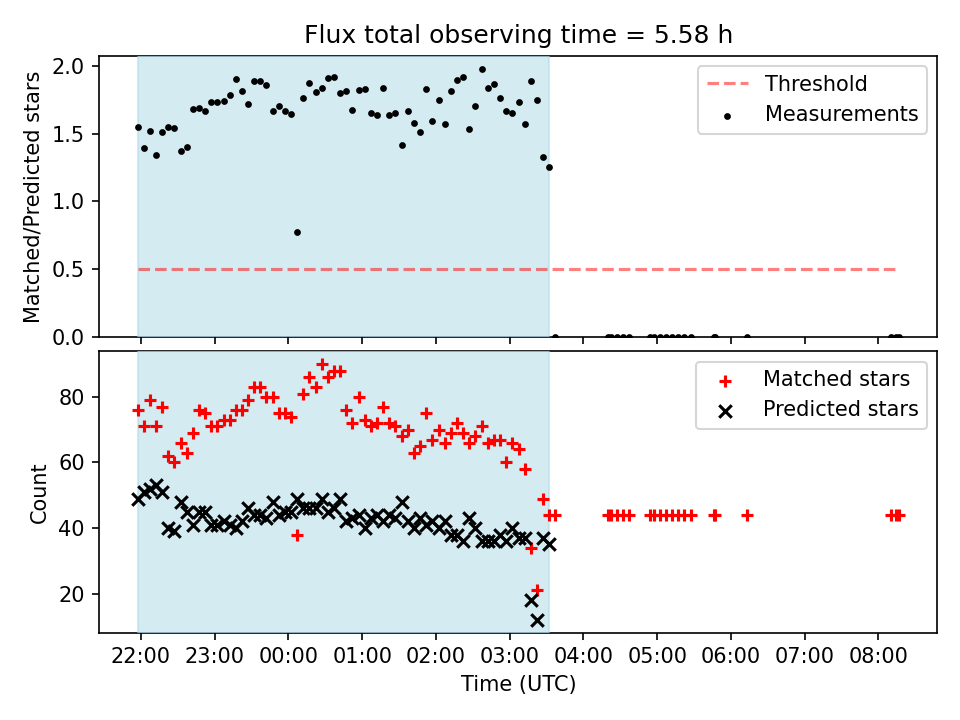 Flux total observing time = 5.58 h

Matched/Predicted stars

2.0
1.5
1.0
0.5
0.0

Threshold
Measurements

Count

80
60
40
20

Matched stars
Predicted stars

22:00 23:00 00:00 01:00 02:00 03:00 04:00 05:00 06:00 07:00 08:00

Time (UTC)